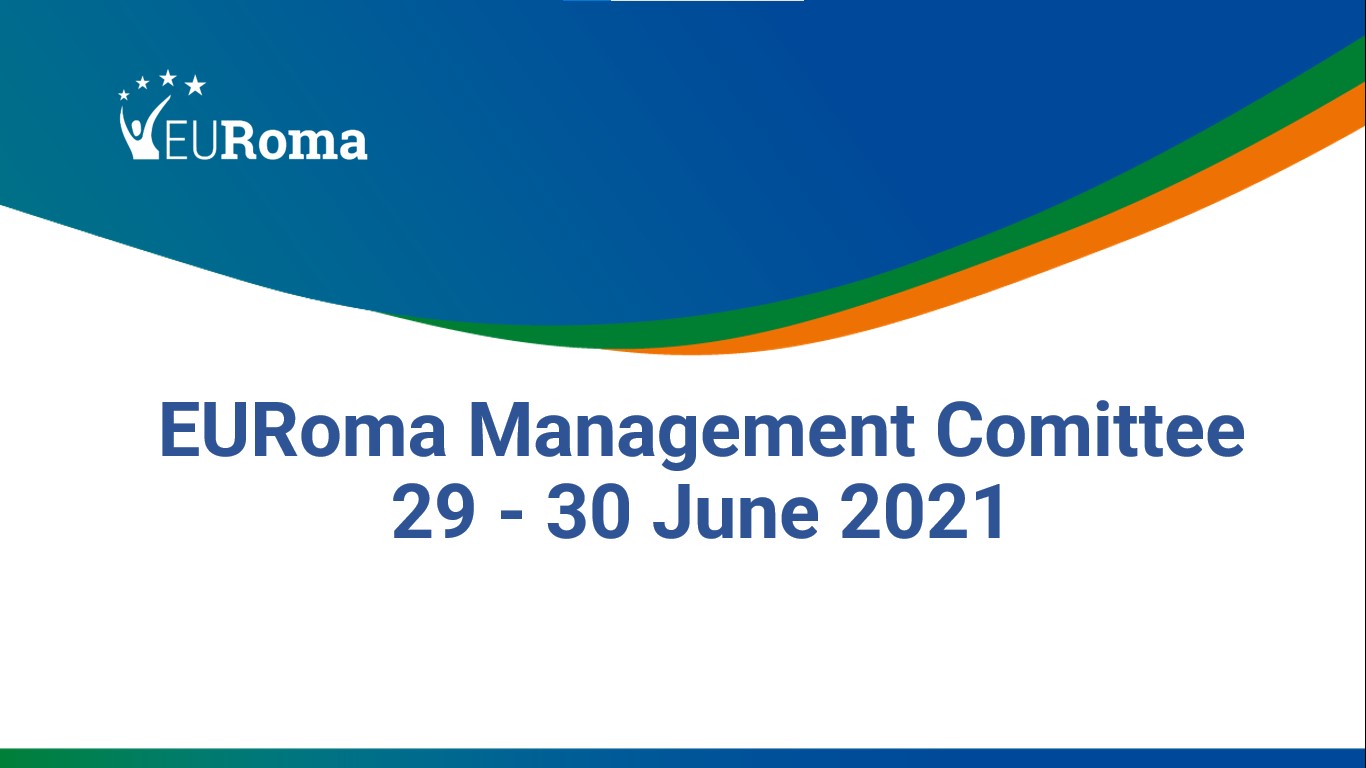 EURoma

EURoma Management Comittee
29 - 30 June 2021